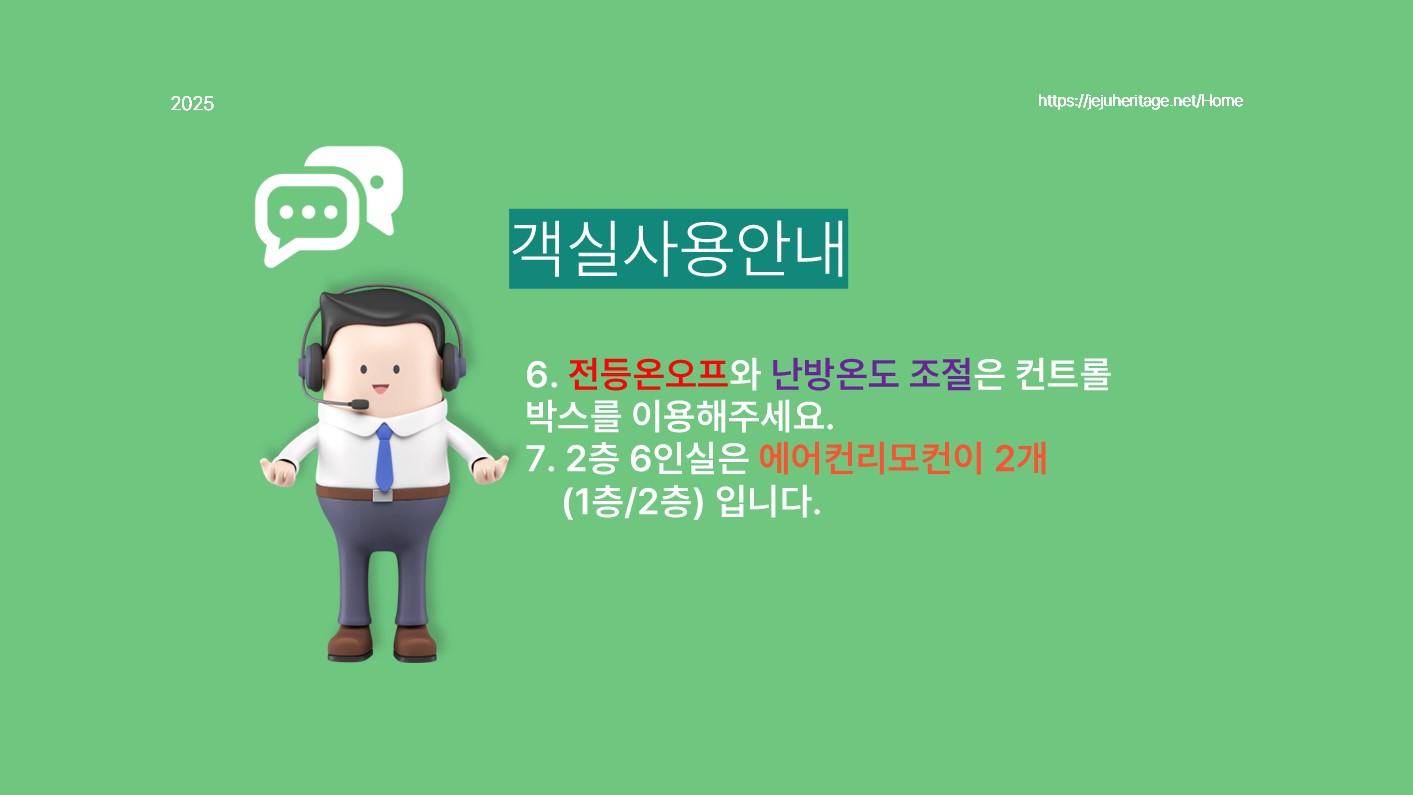 2025

https://jejuheritage.net/Home

객실사용안내

6. 전등온오프와 난방온도 조절은 컨트롤 박스를 이용해주세요.
7. 2층 6인실은 에어컨리모컨이 2개 (1층/2층) 입니다.